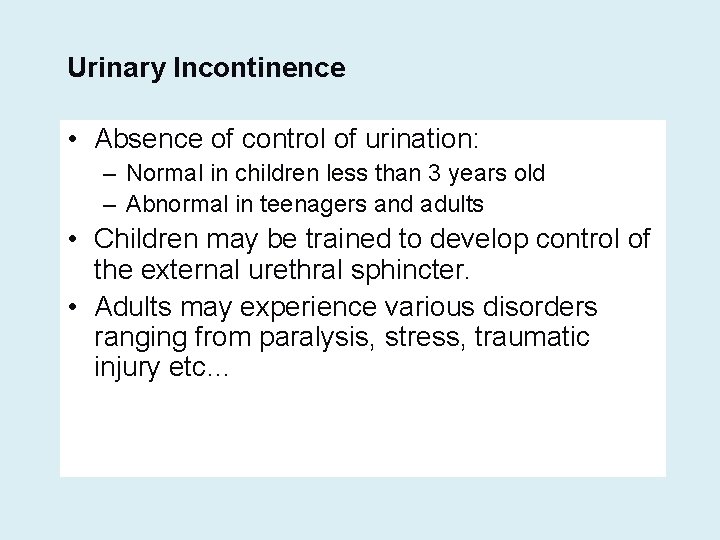 Urinary Incontinence

• Absence of control of urination:
– Normal in children less than 3 years old
– Abnormal in teenagers and adults

• Children may be trained to develop control of the external urethral sphincter.

• Adults may experience various disorders ranging from paralysis, stress, traumatic injury etc...